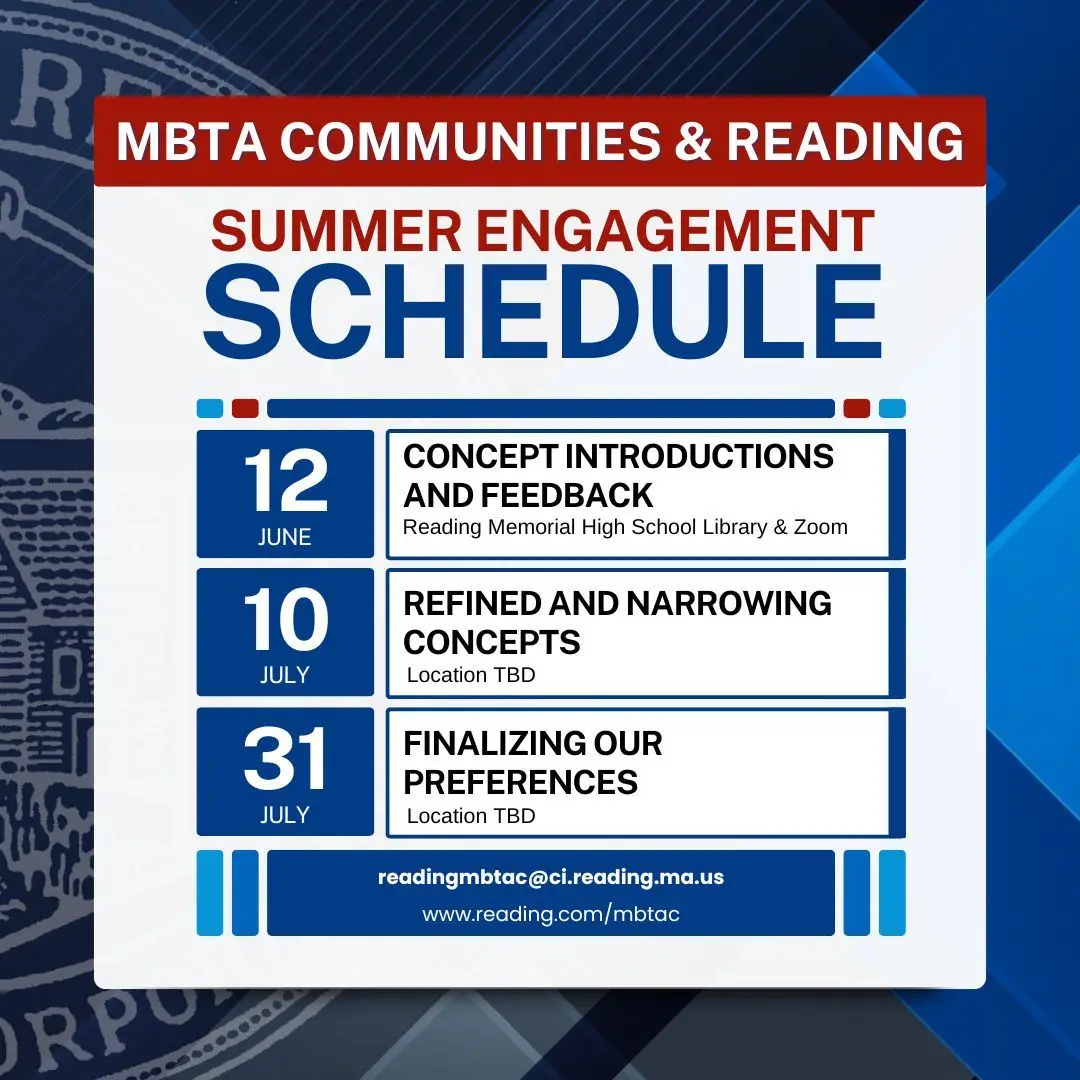 MBTA COMMUNITIES & READING

SUMMER ENGAGEMENT
SCHEDULE

12
JUNE

CONCEPT INTRODUCTIONS AND FEEDBACK
Reading Memorial High School Library & Zoom

10
JULY

REFINED AND NARROWING CONCEPTS
Location TBD

31
JULY

FINALIZING OUR PREFERENCES
Location TBD

readingmbtac@ci.reading.ma.us
www.reading.com/mbtac